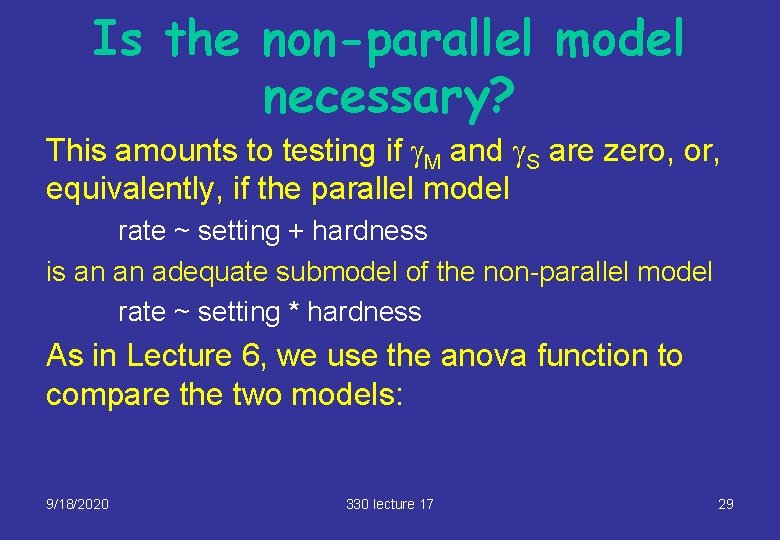 Is the non-parallel model necessary?

This amounts to testing if $\gamma_M$ and $\gamma_S$ are zero, or, equivalently, if the parallel model

rate ~ setting + hardness

is an an adequate submodel of the non-parallel model

rate ~ setting * hardness

As in Lecture 6, we use the anova function to compare the two models:

9/18/2020

330 lecture 17

29